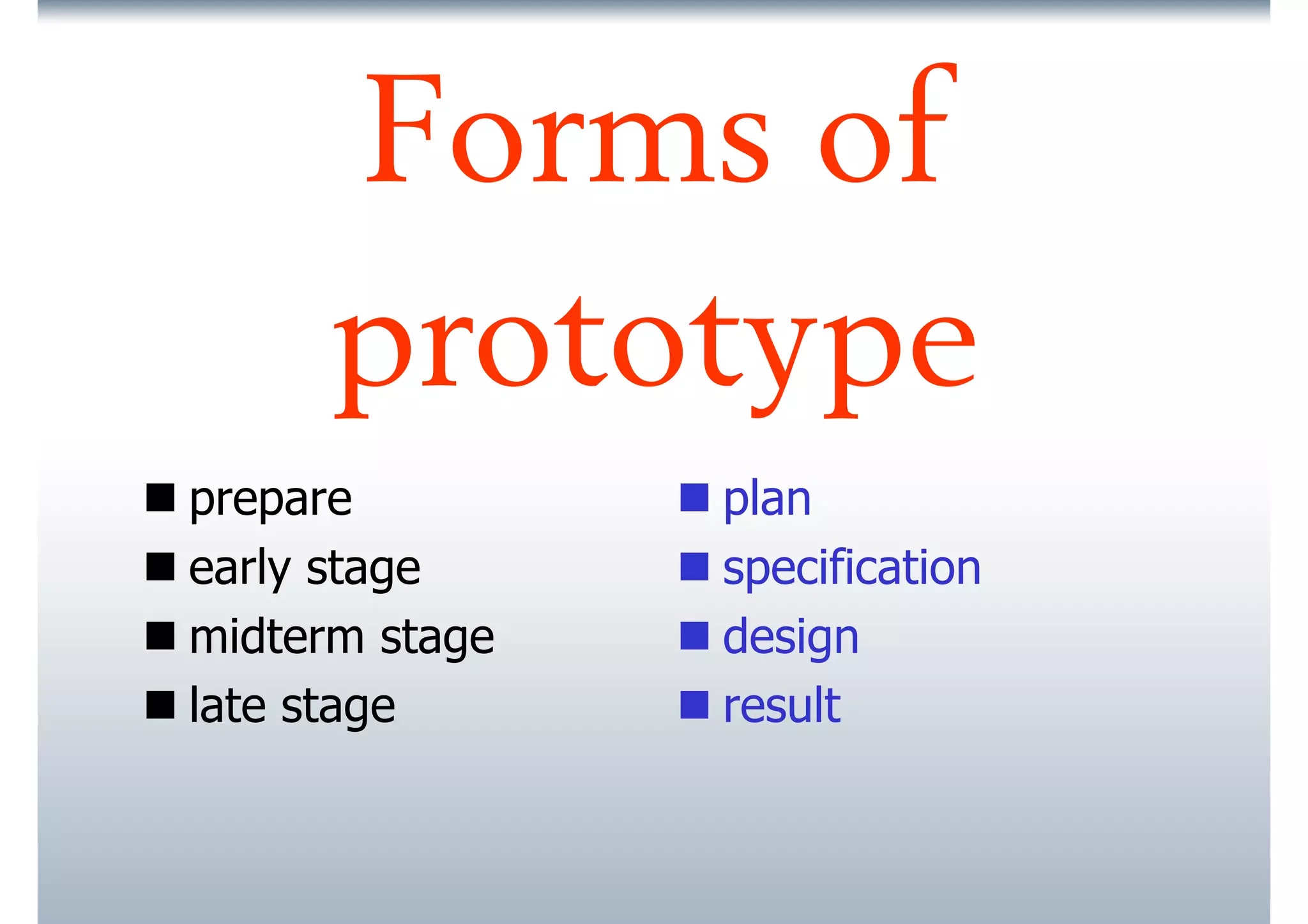 Forms of prototype

■ prepare
■ early stage
■ midterm stage
■ late stage

■ plan
■ specification
■ design
■ result